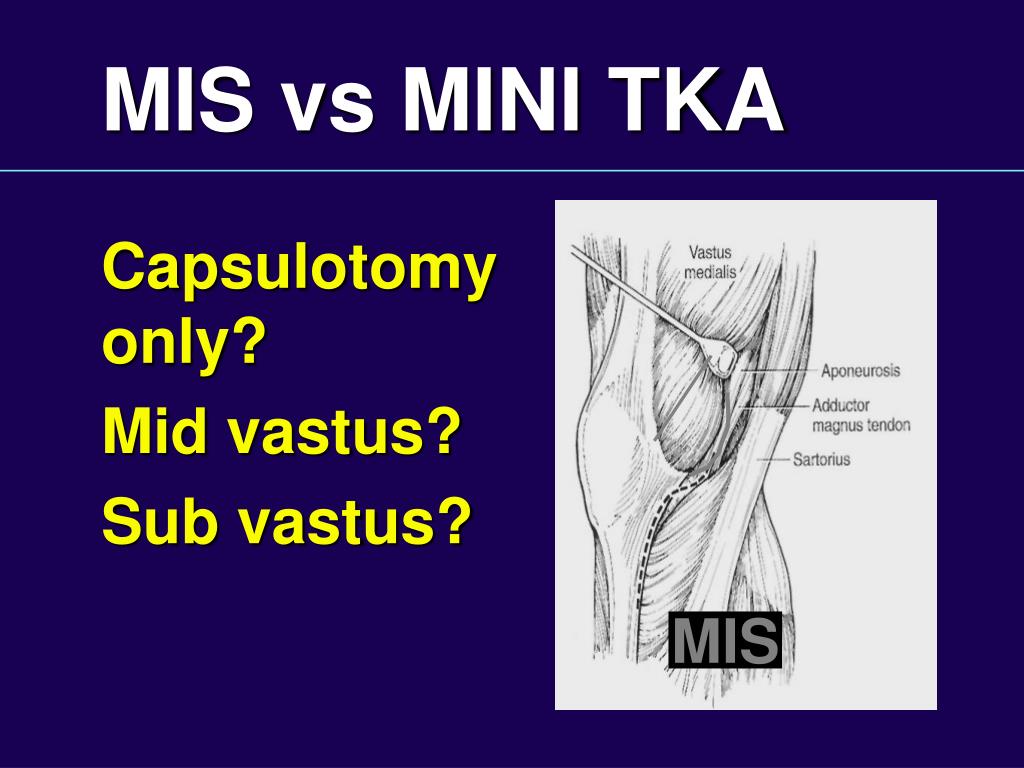 MIS vs MINI TKA

Capsulotomy only?

Mid vastus?

Sub vastus?

Vastus medialis

Aponeurosis

Adductor magnus tendon

Sartorius

MIS